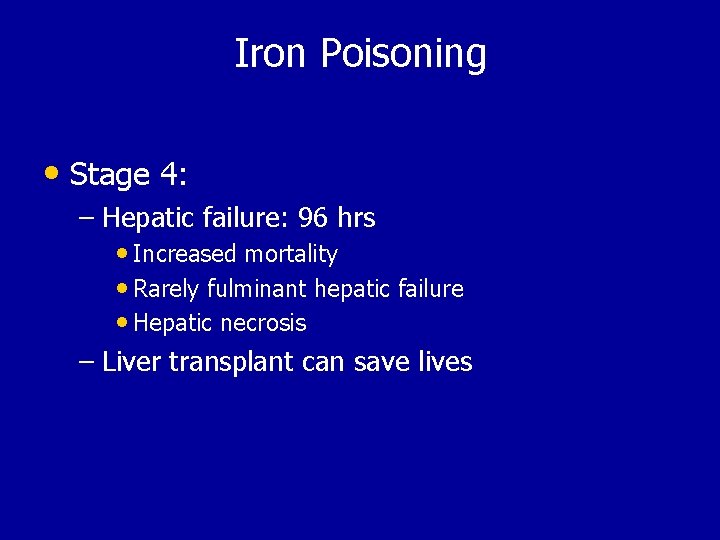 Iron Poisoning

• Stage 4:
– Hepatic failure: 96 hrs
• Increased mortality
• Rarely fulminant hepatic failure
• Hepatic necrosis
– Liver transplant can save lives